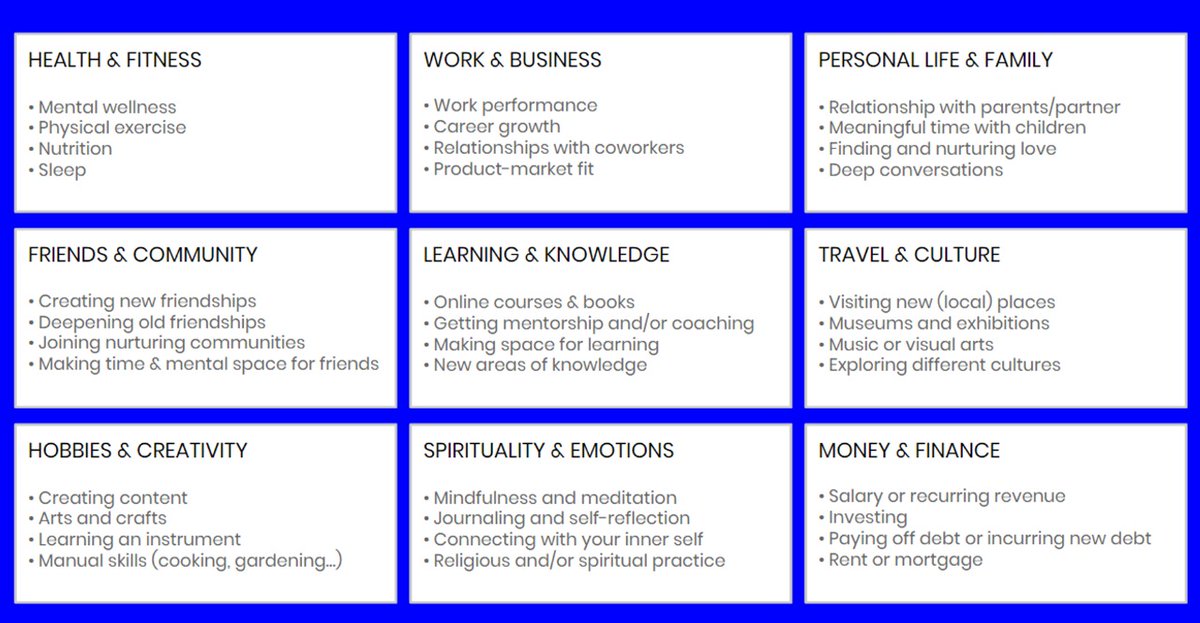 HEALTH & FITNESS

• Mental wellness
• Physical exercise
• Nutrition
• Sleep

WORK & BUSINESS

• Work performance
• Career growth
• Relationships with coworkers
• Product-market fit

PERSONAL LIFE & FAMILY

• Relationship with parents/partner
• Meaningful time with children
• Finding and nurturing love
• Deep conversations

FRIENDS & COMMUNITY

• Creating new friendships
• Deepening old friendships
• Joining nurturing communities
• Making time & mental space for friends

LEARNING & KNOWLEDGE

• Online courses & books
• Getting mentorship and/or coaching
• Making space for learning
• New areas of knowledge

TRAVEL & CULTURE

• Visiting new (local) places
• Museums and exhibitions
• Music or visual arts
• Exploring different cultures

HOBBIES & CREATIVITY

• Creating content
• Arts and crafts
• Learning an instrument
• Manual skills (cooking, gardening...)

SPIRITUALITY & EMOTIONS

• Mindfulness and meditation
• Journaling and self-reflection
• Connecting with your inner self
• Religious and/or spiritual practice

MONEY & FINANCE

• Salary or recurring revenue
• Investing
• Paying off debt or incurring new debt
• Rent or mortgage